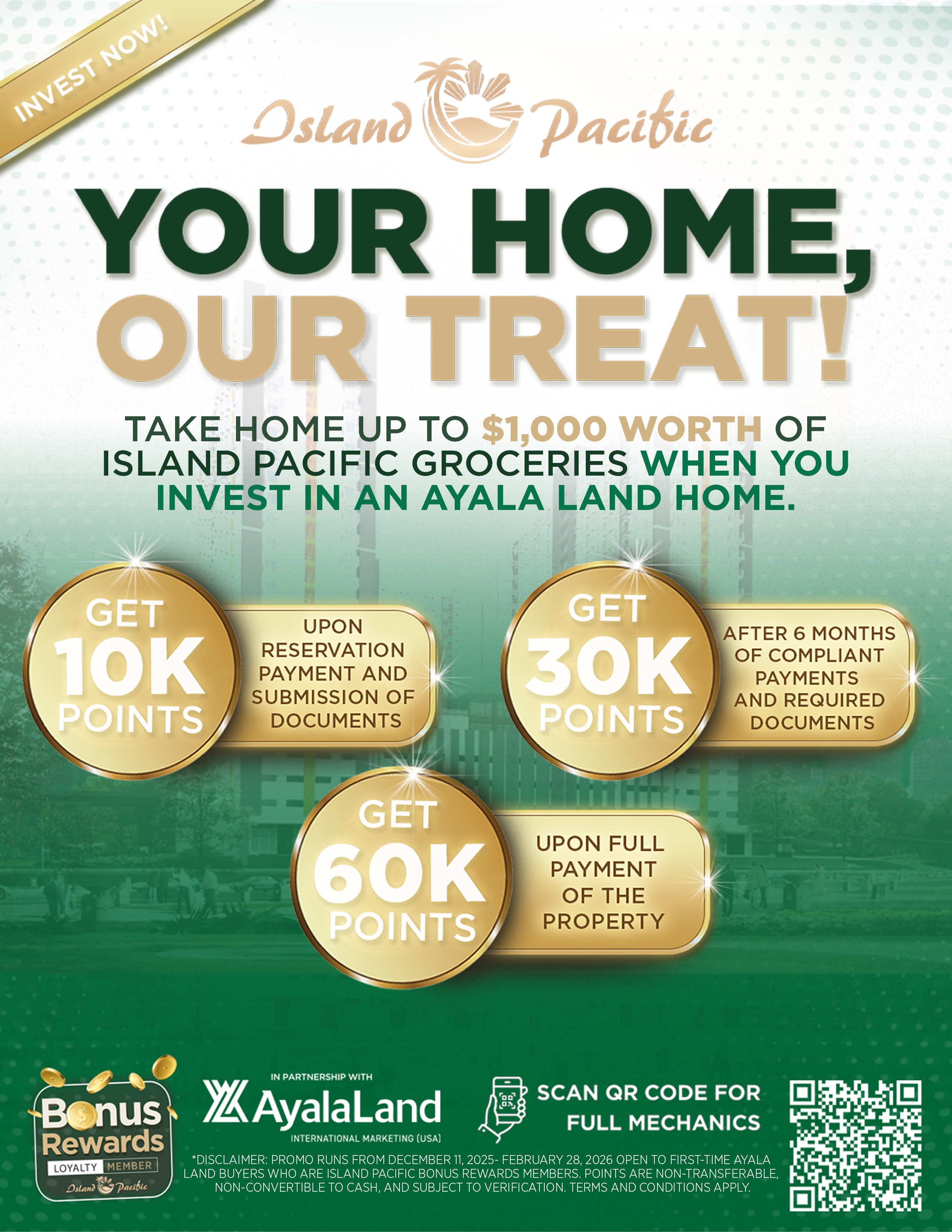 INVEST NOW!

Island Pacific

YOUR HOME, OUR TREAT!

TAKE HOME UP TO $1,000 WORTH OF ISLAND PACIFIC GROCERIES WHEN YOU INVEST IN AN AYALA LAND HOME.

GET 10K POINTS

UPON RESERVATION PAYMENT AND SUBMISSION OF DOCUMENTS

GET 30K POINTS

AFTER 6 MONTHS OF COMPLIANT PAYMENTS AND REQUIRED DOCUMENTS

GET 60K POINTS

UPON FULL PAYMENT OF THE PROPERTY

Bonus Rewards LOYALTY MEMBER Island Pacific

IN PARTNERSHIP WITH AyalaLand INTERNATIONAL MARKETING (USA)

SCAN QR CODE FOR FULL MECHANICS

*DISCLAIMER: PROMO RUNS FROM DECEMBER 11, 2025- FEBRUARY 28, 2026 OPEN TO FIRST-TIME AYALA LAND BUYERS WHO ARE ISLAND PACIFIC BONUS REWARDS MEMBERS. POINTS ARE NON-TRANSFERABLE, NON-CONVERTIBLE TO CASH, AND SUBJECT TO VERIFICATION. TERMS AND CONDITIONS APPLY.